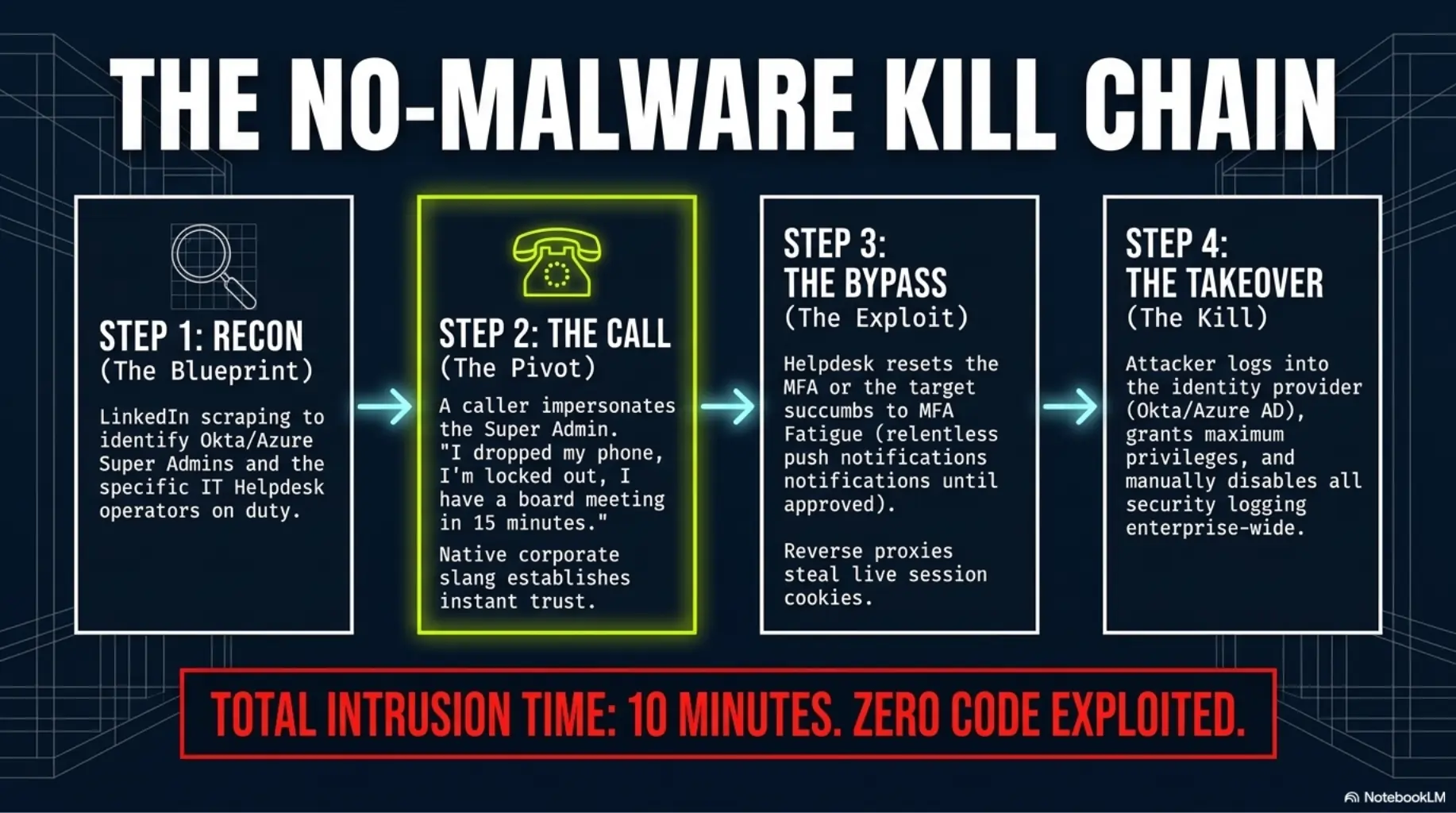 THE NO-MALWARE KILL CHAIN

STEP 1: RECON
(The Blueprint)

LinkedIn scraping to identify Okta/Azure Super Admins and the specific IT Helpdesk operators on duty.

STEP 2: THE CALL
(The Pivot)

A caller impersonates the Super Admin. "I dropped my phone, I'm locked out, I have a board meeting in 15 minutes."

Native corporate slang establishes instant trust.

STEP 3:
THE BYPASS
(The Exploit)

Helpdesk resets the MFA or the target succumbs to MFA Fatigue (relentless push notifications notifications until approved).

Reverse proxies steal live session cookies.

STEP 4:
THE TAKEOVER
(The Kill)

Attacker logs into the identity provider (Okta/Azure AD), grants maximum privileges, and manually disables all security logging enterprise-wide.

TOTAL INTRUSION TIME: 10 MINUTES. ZERO CODE EXPLOITED.

NotebookLM